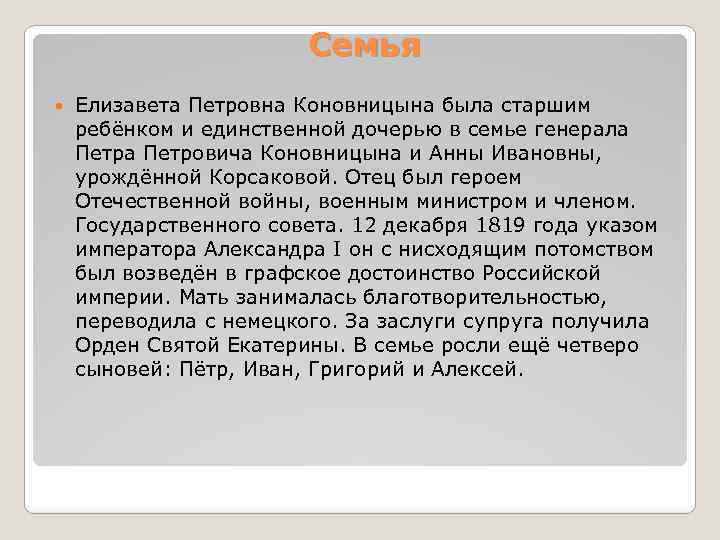 Семья

Елизавета Петровна Коновницына была старшим ребёнком и единственной дочерью в семье генерала Петра Петровича Коновницына и Анны Ивановны, урождённой Корсаковой. Отец был героем Отечественной войны, военным министром и членом. Государственного совета. 12 декабря 1819 года указом императора Александра I он с нисходящим потомством был возведён в графское достоинство Российской империи. Мать занималась благотворительностью, переводила с немецкого. За заслуги супруга получила Орден Святой Екатерины. В семье росли ещё четверо сыновей: Пётр, Иван, Григорий и Алексей.